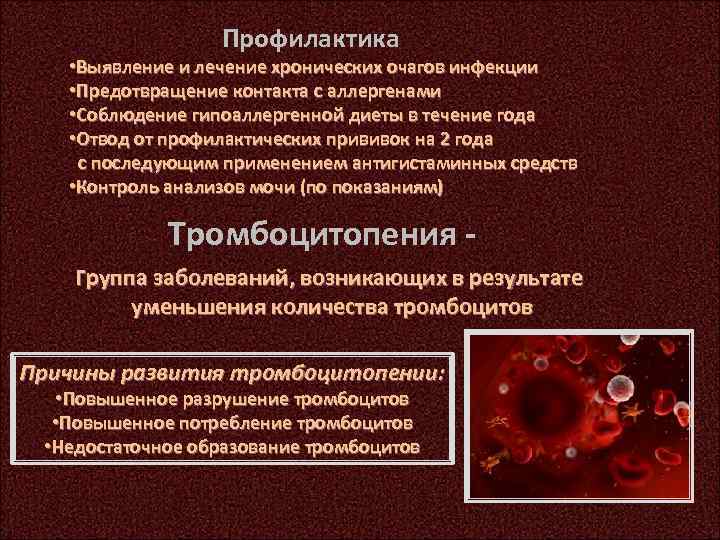 Профилактика

•Выявление и лечение хронических очагов инфекции
•Предотвращение контакта с аллергенами
•Соблюдение гипоаллергенной диеты в течение года
•Отвод от профилактических прививок на 2 года с последующим применением антигистаминных средств
•Контроль анализов мочи (по показаниям)

Тромбоцитопения -

Группа заболеваний, возникающих в результате уменьшения количества тромбоцитов

Причины развития тромбоцитопении:
•Повышенное разрушение тромбоцитов
•Повышенное потребление тромбоцитов
•Недостаточное образование тромбоцитов